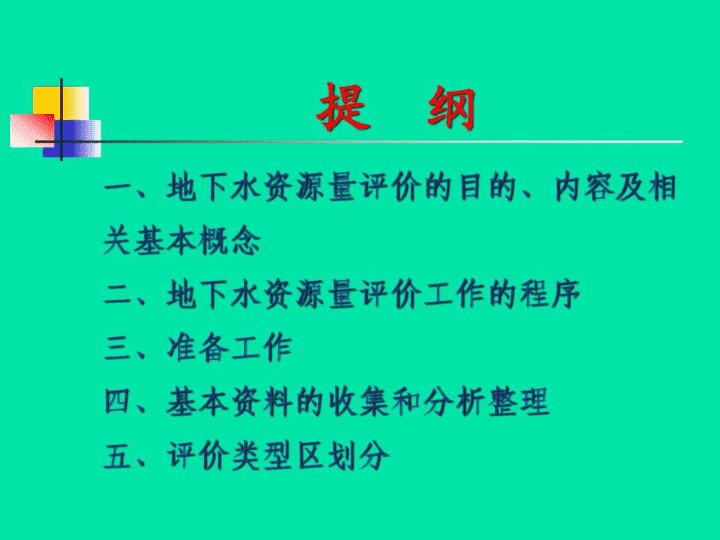 提　纲

一、地下水资源量评价的目的、内容及相关基本概念

二、地下水资源量评价工作的程序

三、准备工作

四、基本资料的收集和分析整理

五、评价类型区划分